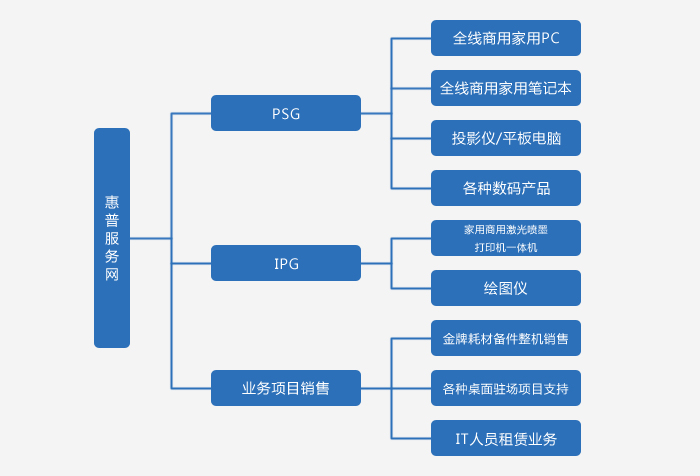 惠普服务网

PSG

全线商用家用PC

全线商用家用笔记本

投影仪/平板电脑

各种数码产品

IPG

家用商用激光喷墨打印机一体机

绘图仪

业务项目销售

金牌耗材备件整机销售

各种桌面驻场项目支持

IT人员租赁业务